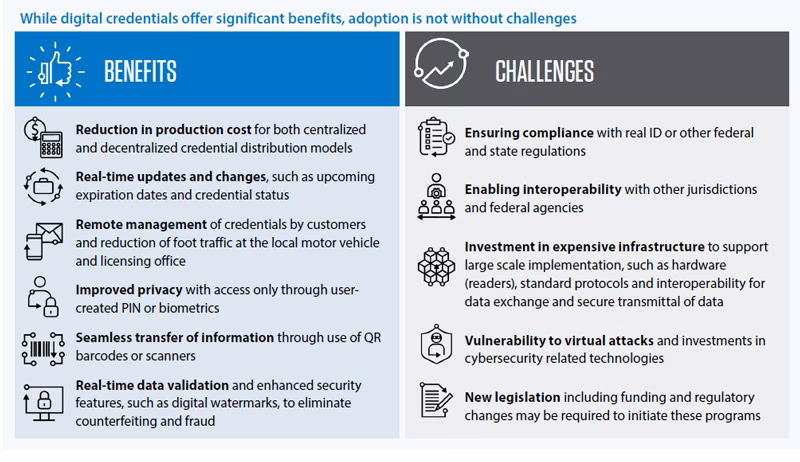 While digital credentials offer significant benefits, adoption is not without challenges

BENEFITS

Reduction in production cost for both centralized and decentralized credential distribution models

Real-time updates and changes, such as upcoming expiration dates and credential status

Remote management of credentials by customers and reduction of foot traffic at the local motor vehicle and licensing office

Improved privacy with access only through user-created PIN or biometrics

Seamless transfer of information through use of QR barcodes or scanners

Real-time data validation and enhanced security features, such as digital watermarks, to eliminate counterfeiting and fraud

CHALLENGES

Ensuring compliance with real ID or other federal and state regulations

Enabling interoperability with other jurisdictions and federal agencies

Investment in expensive infrastructure to support large scale implementation, such as hardware (readers), standard protocols and interoperability for data exchange and secure transmittal of data

Vulnerability to virtual attacks and investments in cybersecurity related technologies

New legislation including funding and regulatory changes may be required to initiate these programs